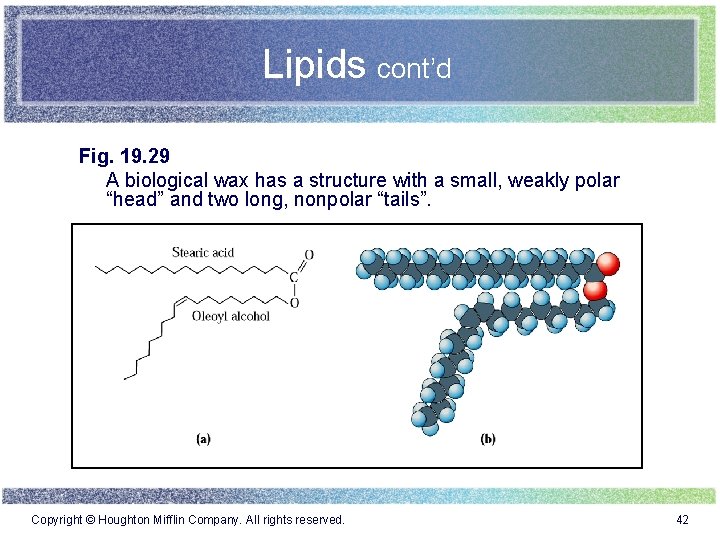 Lipids cont'd

Fig. 19.29
A biological wax has a structure with a small, weakly polar "head" and two long, nonpolar "tails".

Stearic acid
O
C
O
Oleoyl alcohol

(a)

(b)

Copyright © Houghton Mifflin Company. All rights reserved.

42